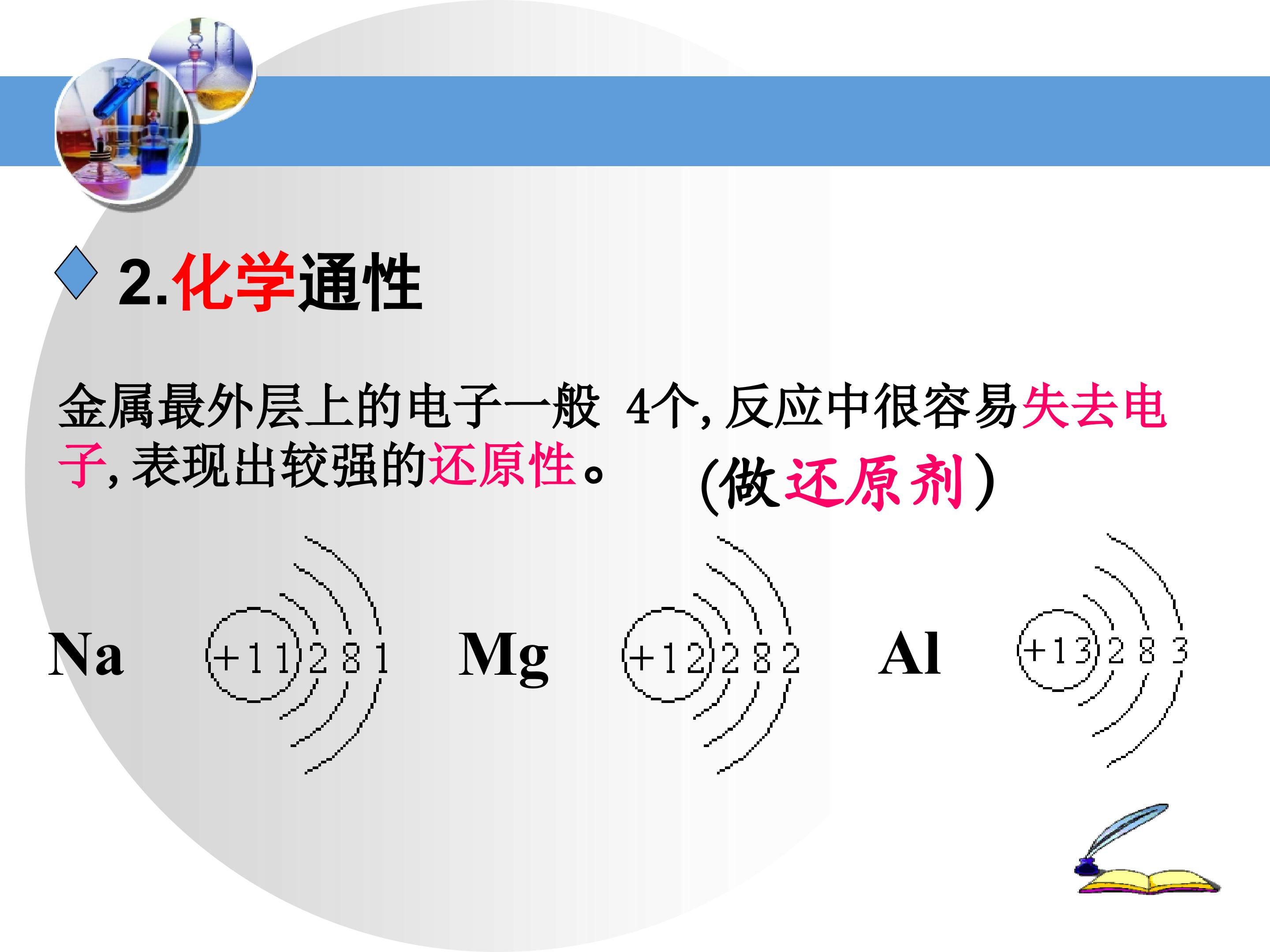 2.化学通性

金属最外层上的电子一般 4个, 反应中很容易失去电子, 表现出较强的还原性。 (做还原剂)

Na +11 2 8 1 Mg +12 2 8 2 Al +13 2 8 3